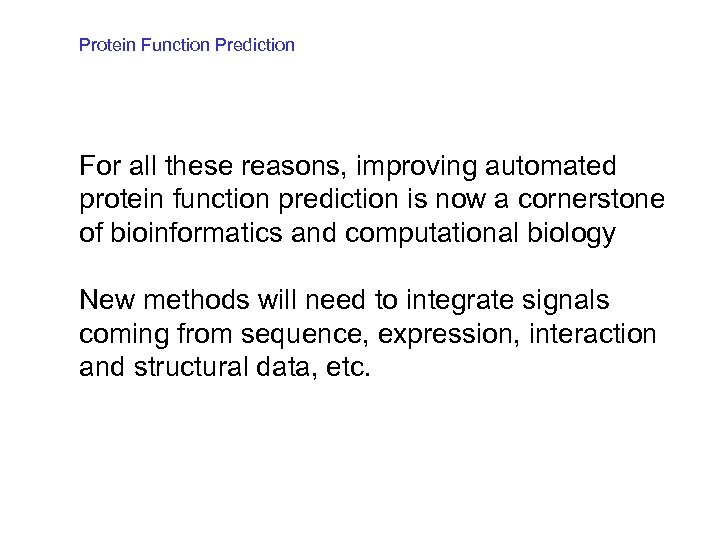 Protein Function Prediction

For all these reasons, improving automated protein function prediction is now a cornerstone of bioinformatics and computational biology

New methods will need to integrate signals coming from sequence, expression, interaction and structural data, etc.